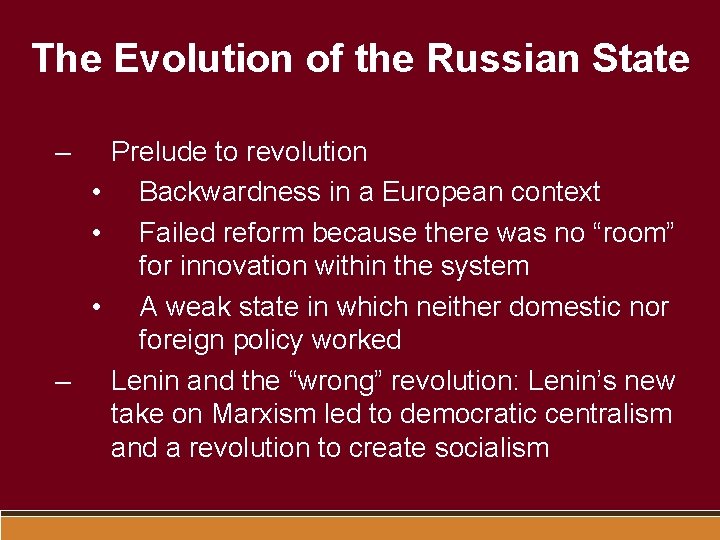 The Evolution of the Russian State

– Prelude to revolution
• Backwardness in a European context
• Failed reform because there was no “room” for innovation within the system
• A weak state in which neither domestic nor foreign policy worked
– Lenin and the “wrong” revolution: Lenin’s new take on Marxism led to democratic centralism and a revolution to create socialism